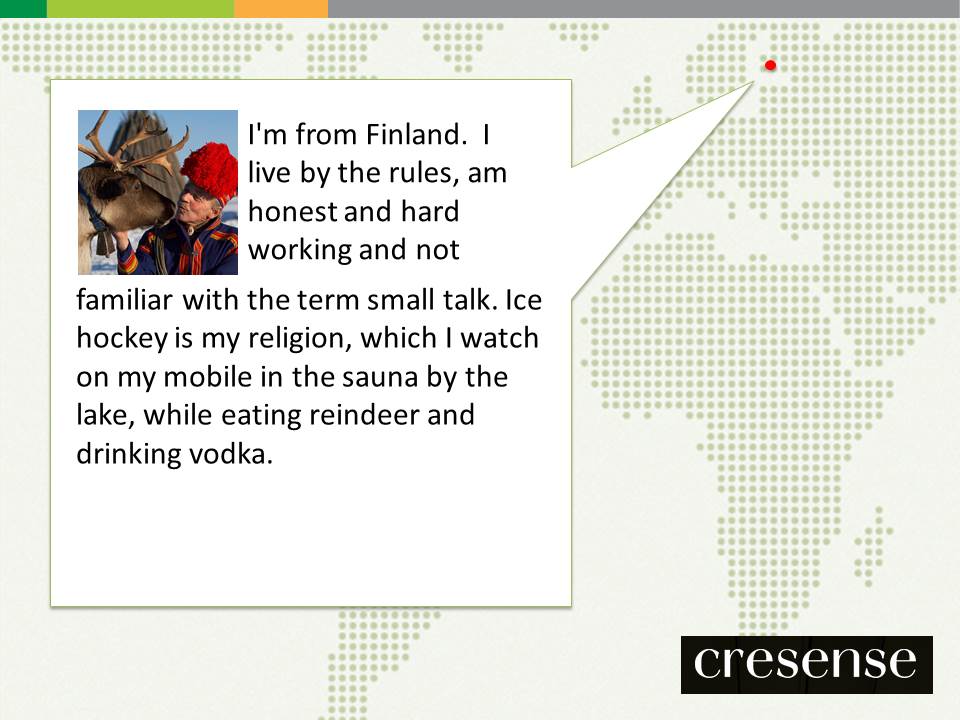 I'm from Finland. I live by the rules, am honest and hard working and not familiar with the term small talk. Ice hockey is my religion, which I watch on my mobile in the sauna by the lake, while eating reindeer and drinking vodka.

cresense